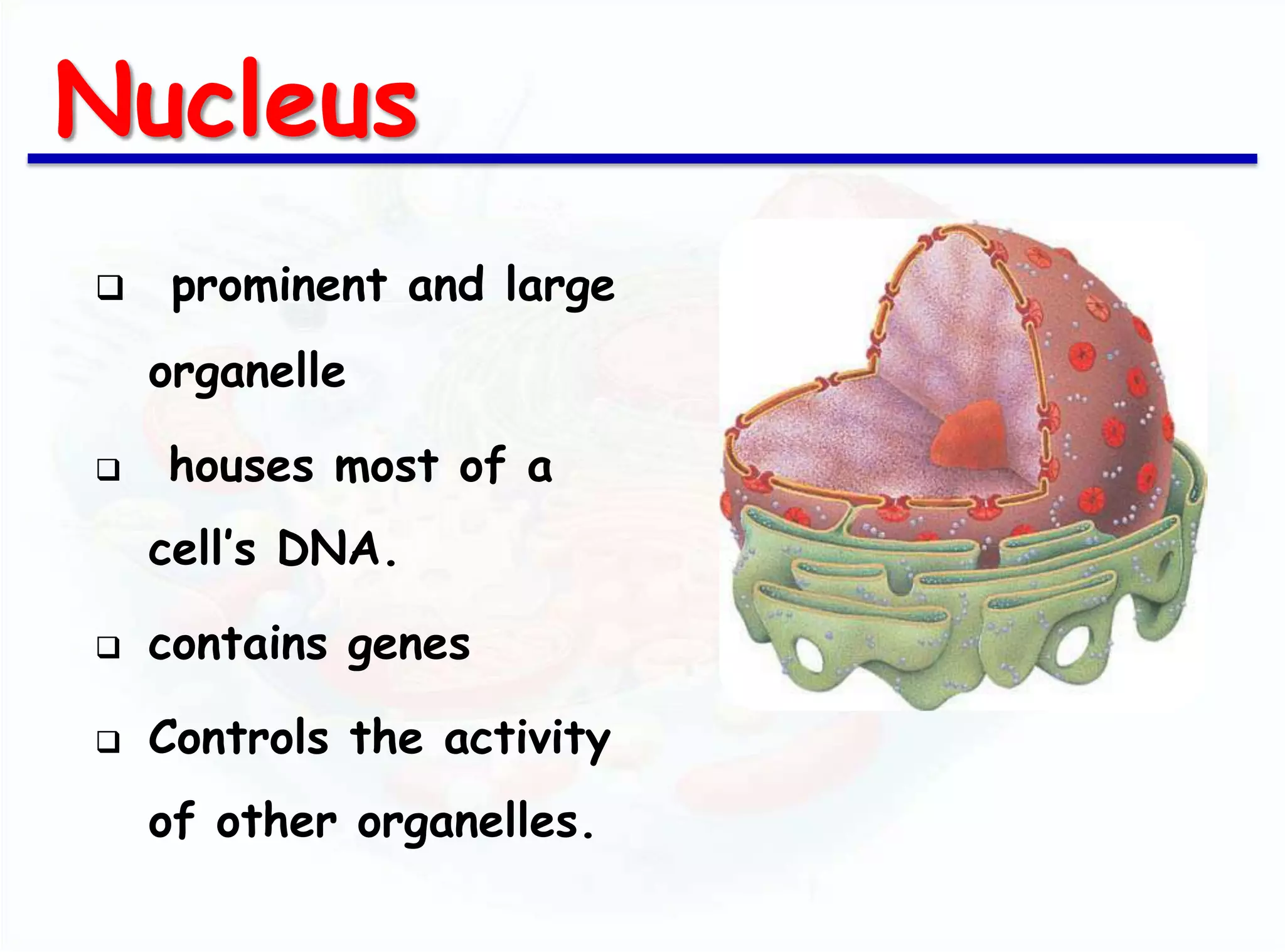 Nucleus

❑ prominent and large organelle

❑ houses most of a cell's DNA.

❑ contains genes

❑ Controls the activity of other organelles.